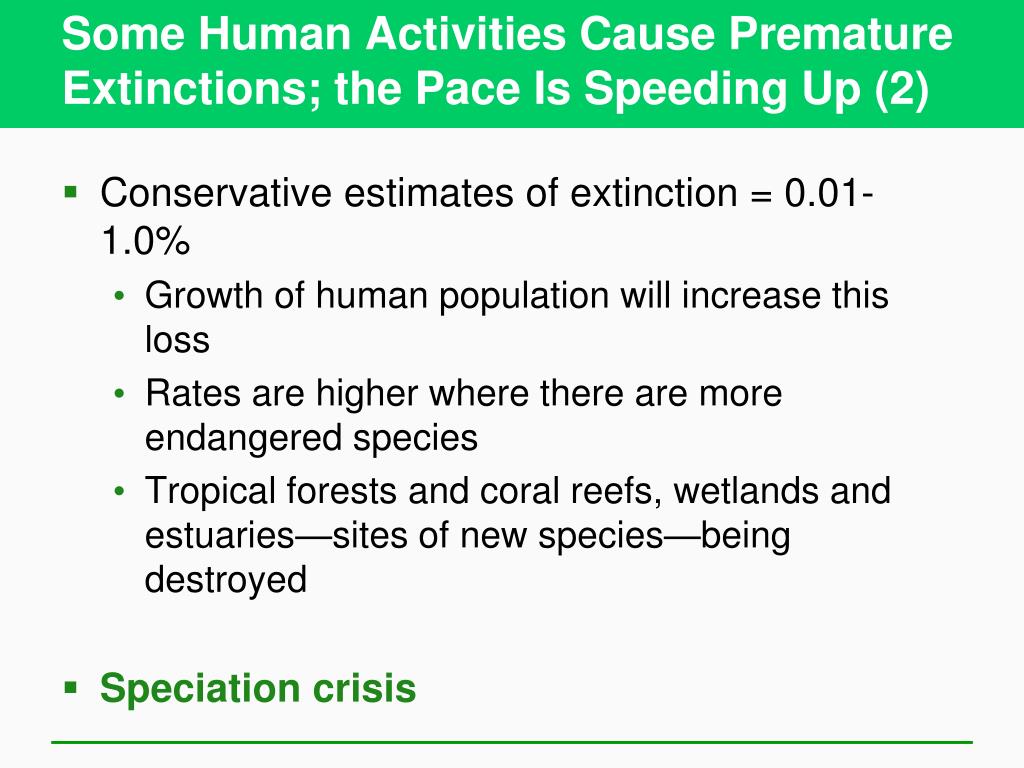 Some Human Activities Cause Premature Extinctions; the Pace Is Speeding Up (2)

▪ Conservative estimates of extinction = 0.01-1.0%
• Growth of human population will increase this loss
• Rates are higher where there are more endangered species
• Tropical forests and coral reefs, wetlands and estuaries—sites of new species—being destroyed

▪ Speciation crisis